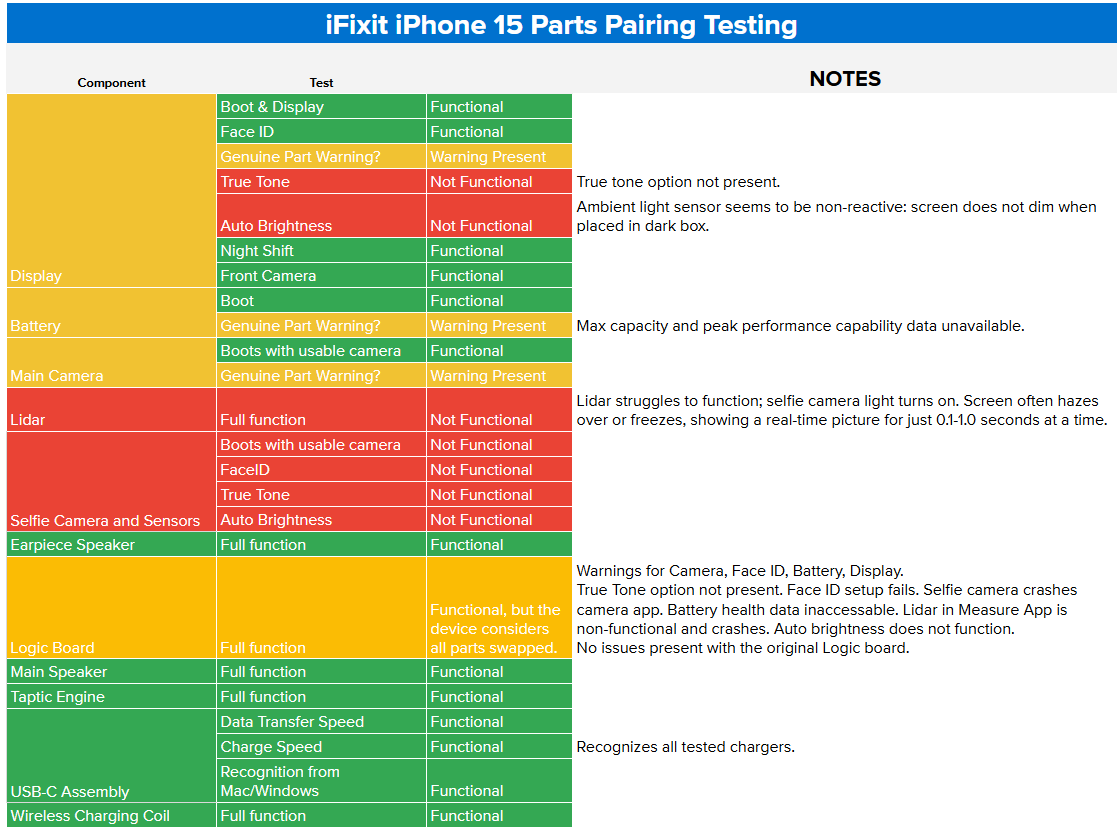 iFixit iPhone 15 Parts Pairing Testing

| Component | Test | | NOTES |
|---|---|---|---|
| Display | Boot & Display | Functional | |
| | Face ID | Functional | |
| | Genuine Part Warning? | Warning Present | |
| | True Tone | Not Functional | True tone option not present. |
| | Auto Brightness | Not Functional | Ambient light sensor seems to be non-reactive: screen does not dim when placed in dark box. |
| | Night Shift | Functional | |
| | Front Camera | Functional | |
| Battery | Boot | Functional | |
| | Genuine Part Warning? | Warning Present | Max capacity and peak performance capability data unavailable. |
| Main Camera | Boots with usable camera | Functional | |
| | Genuine Part Warning? | Warning Present | |
| Lidar | Full function | Not Functional | Lidar struggles to function; selfie camera light turns on. Screen often hazes over or freezes, showing a real-time picture for just 0.1-1.0 seconds at a time. |
| Selfie Camera and Sensors | Boots with usable camera | Not Functional | |
| | FaceID | Not Functional | |
| | True Tone | Not Functional | |
| | Auto Brightness | Not Functional | |
| Earpiece Speaker | Full function | Functional | |
| Logic Board | Full function | Functional, but the device considers all parts swapped. | Warnings for Camera, Face ID, Battery, Display. True Tone option not present. Face ID setup fails. Selfie camera crashes camera app. Battery health data inaccessable. Lidar in Measure App is non-functional and crashes. Auto brightness does not function. No issues present with the original Logic board. |
| Main Speaker | Full function | Functional | |
| Taptic Engine | Full function | Functional | |
| USB-C Assembly | Data Transfer Speed | Functional | |
| | Charge Speed | Functional | Recognizes all tested chargers. |
| | Recognition from Mac/Windows | Functional | |
| Wireless Charging Coil | Full function | Functional | |